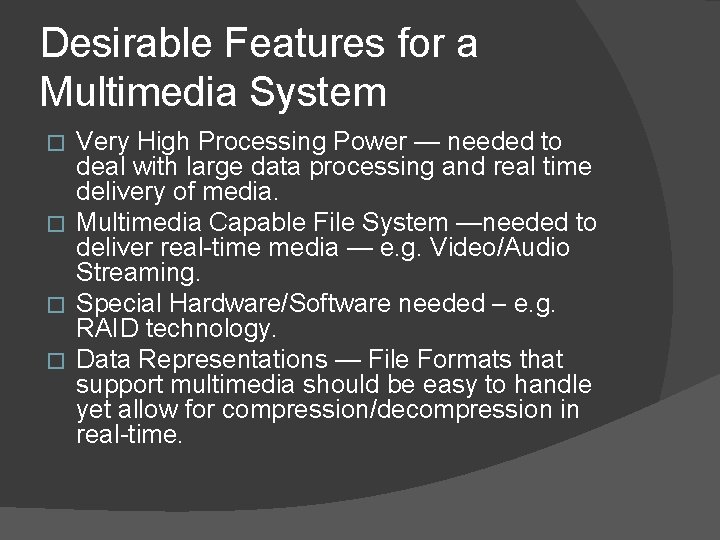 Desirable Features for a Multimedia System

□ Very High Processing Power — needed to deal with large data processing and real time delivery of media.

□ Multimedia Capable File System —needed to deliver real-time media — e.g. Video/Audio Streaming.

□ Special Hardware/Software needed – e.g. RAID technology.

□ Data Representations — File Formats that support multimedia should be easy to handle yet allow for compression/decompression in real-time.